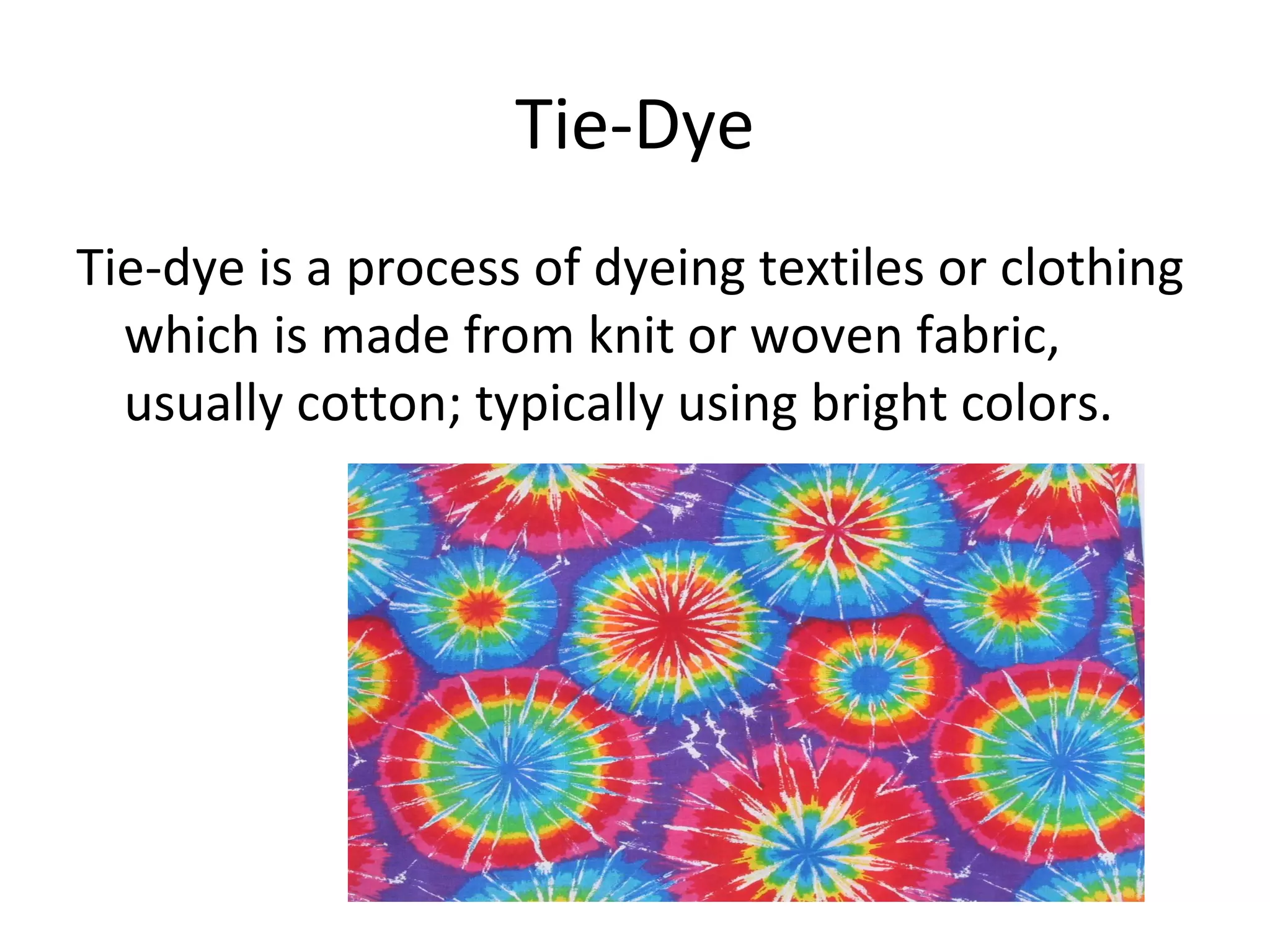 Tie-Dye

Tie-dye is a process of dyeing textiles or clothing which is made from knit or woven fabric, usually cotton; typically using bright colors.